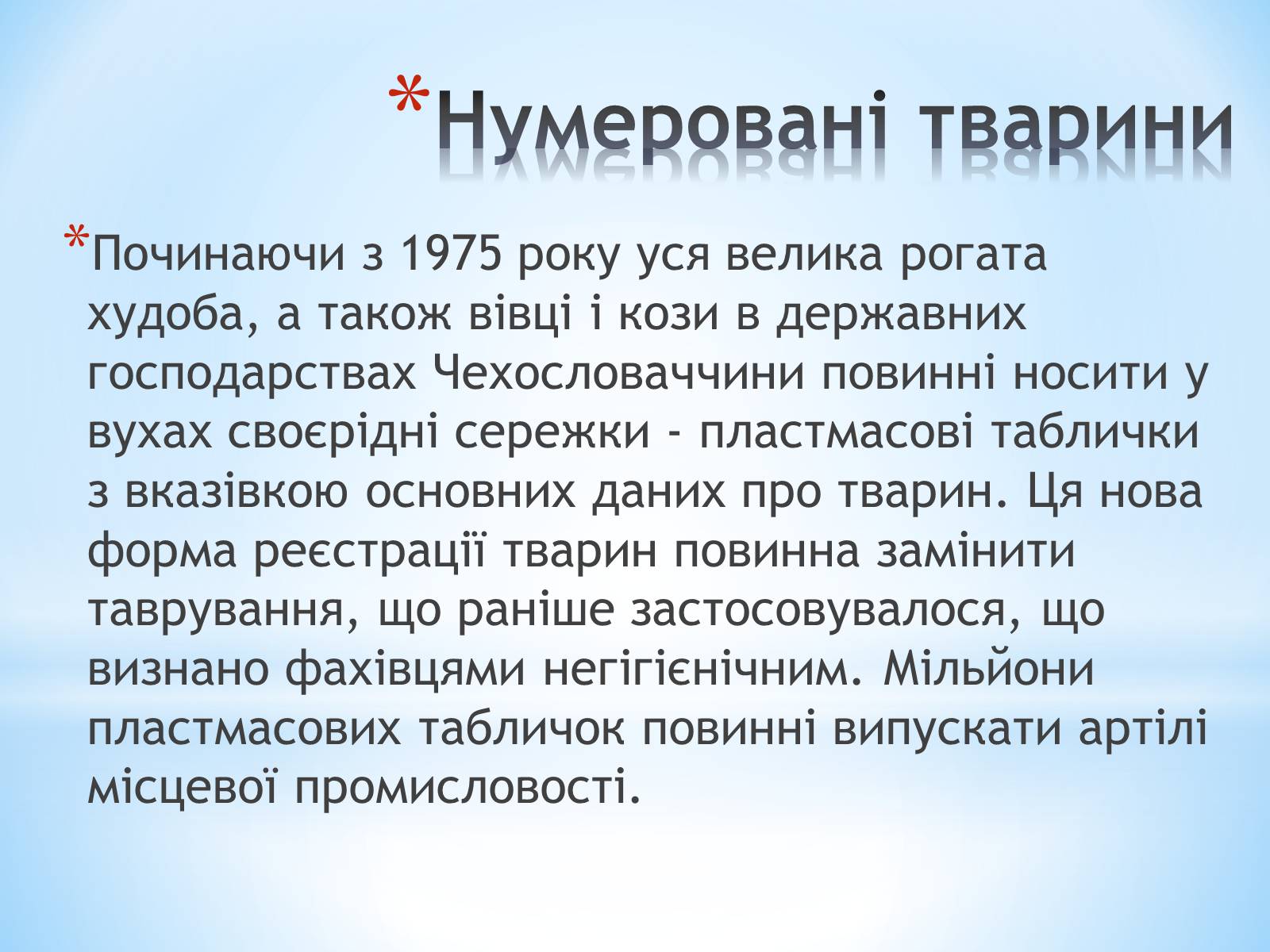 *Нумеровані тварини

*Починаючи з 1975 року уся велика рогата худоба, а також вівці і кози в державних господарствах Чехословаччини повинні носити у вухах своєрідні сережки - пластмасові таблички з вказівкою основних даних про тварин. Ця нова форма реєстрації тварин повинна замінити таврування, що раніше застосовувалося, що визнано фахівцями негігієнічним. Мільйони пластмасових табличок повинні випускати артілі місцевої промисловості.